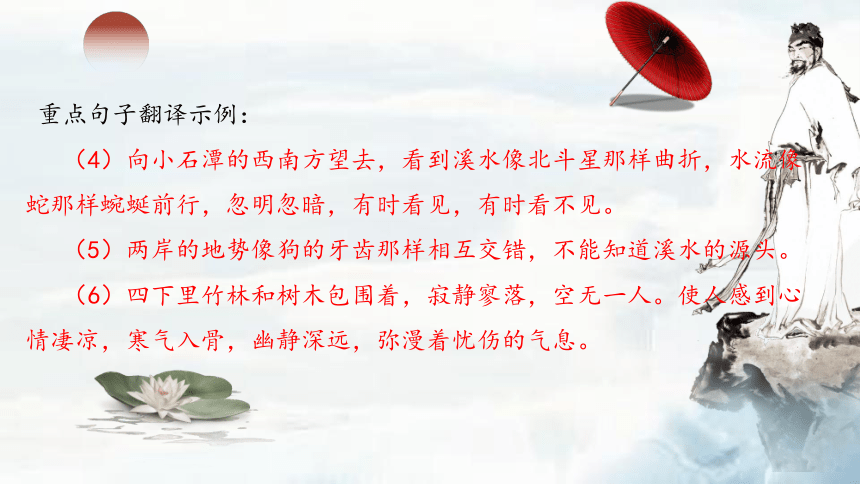 重点句子翻译示例：

（4）向小石潭的西南方望去，看到溪水像北斗星那样曲折，水流像蛇那样蜿蜒前行，忽明忽暗，有时看见，有时看不见。

（5）两岸的地势像狗的牙齿那样相互交错，不能知道溪水的源头。

（6）四下里竹林和树木包围着，寂静寥落，空无一人。使人感到心情凄凉，寒气入骨，幽静深远，弥漫着忧伤的气息。